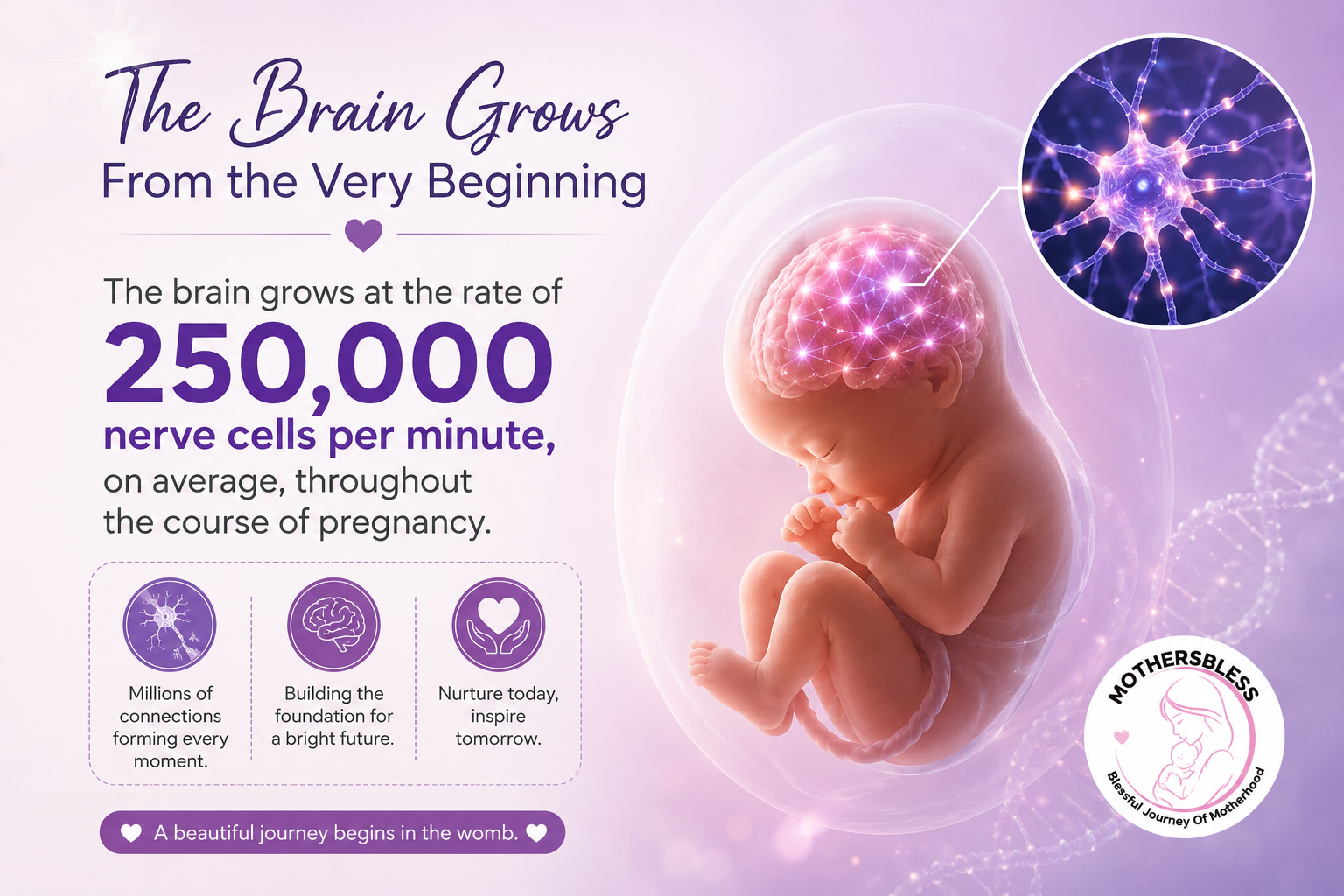 The Brain Grows
From the Very Beginning

The brain grows at the rate of
250,000
nerve cells per minute,
on average, throughout the course of pregnancy.

Millions of connections forming every moment.

Building the foundation for a bright future.

Nurture today, inspire tomorrow.

A beautiful journey begins in the womb.

MOTHERSBLESS
Blessful Journey Of Motherhood